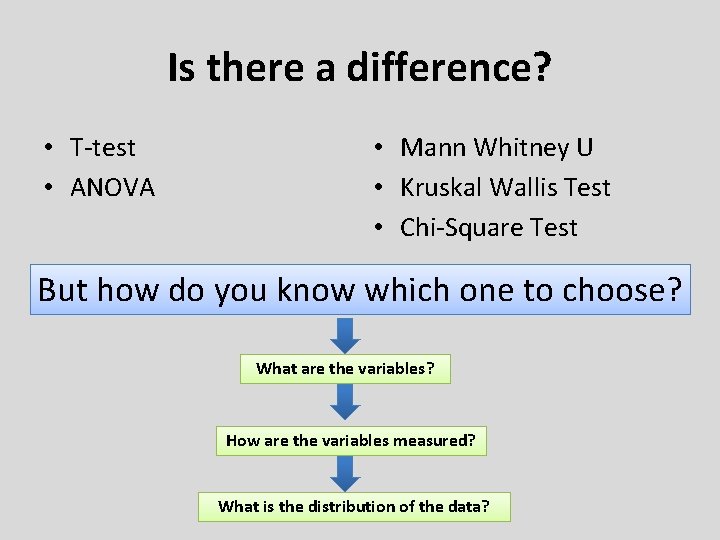 Is there a difference?

• T-test
• ANOVA

• Mann Whitney U
• Kruskal Wallis Test
• Chi-Square Test

But how do you know which one to choose?

What are the variables?

How are the variables measured?

What is the distribution of the data?